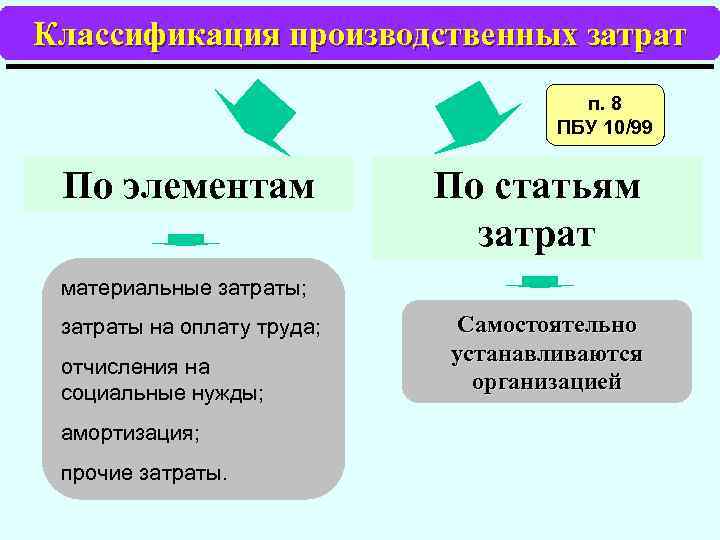 Классификация производственных затрат

п. 8
ПБУ 10/99

По элементам

материальные затраты;

затраты на оплату труда;

отчисления на социальные нужды;

амортизация;

прочие затраты.

По статьям затрат

Самостоятельно устанавливаются организацией